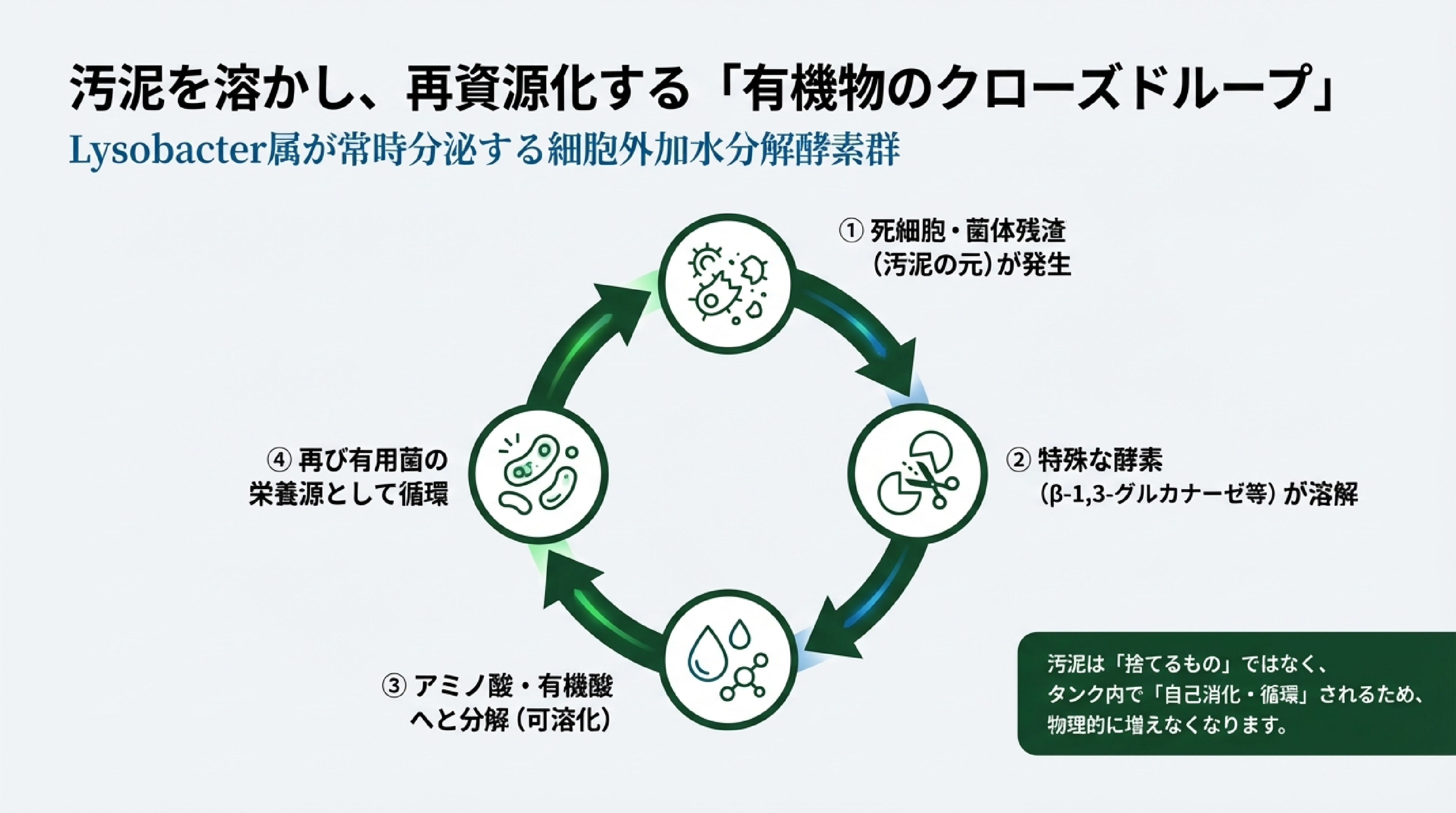 汚泥を溶かし、再資源化する「有機物のクローズドループ」

Lysobacter属が常時分泌する細胞外加水分解酵素群

① 死細胞・菌体残渣（汚泥の元）が発生

② 特殊な酵素（β-1,3-グルカナーゼ等）が溶解

③ アミノ酸・有機酸へと分解（可溶化）

④ 再び有用菌の栄養源として循環

汚泥は「捨てるもの」ではなく、タンク内で「自己消化・循環」されるため、物理的に増えなくなります。